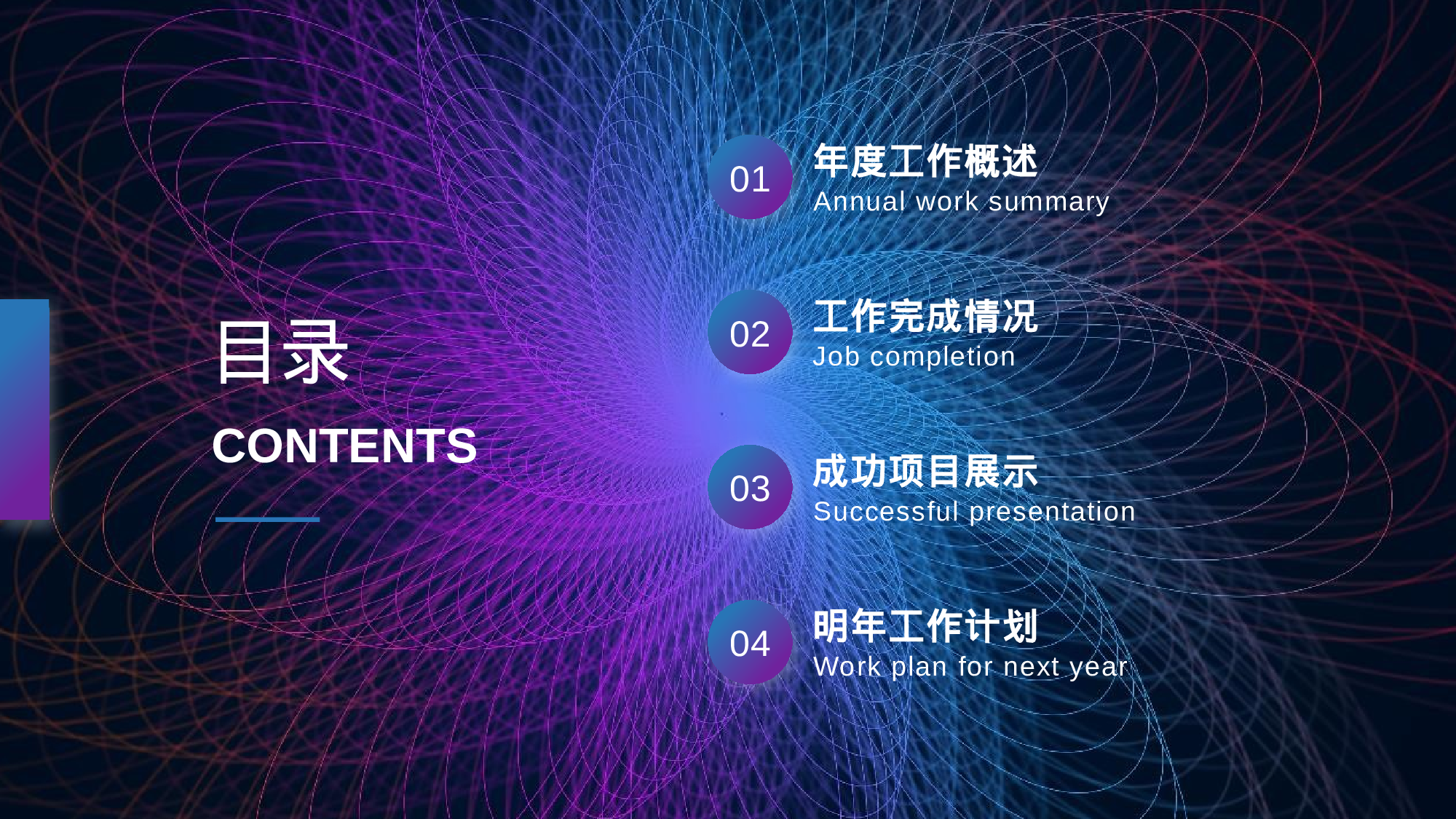 目录
CONTENTS

01
年度工作概述
Annual work summary

02
工作完成情况
Job completion

03
成功项目展示
Successful presentation

04
明年工作计划
Work plan for next year